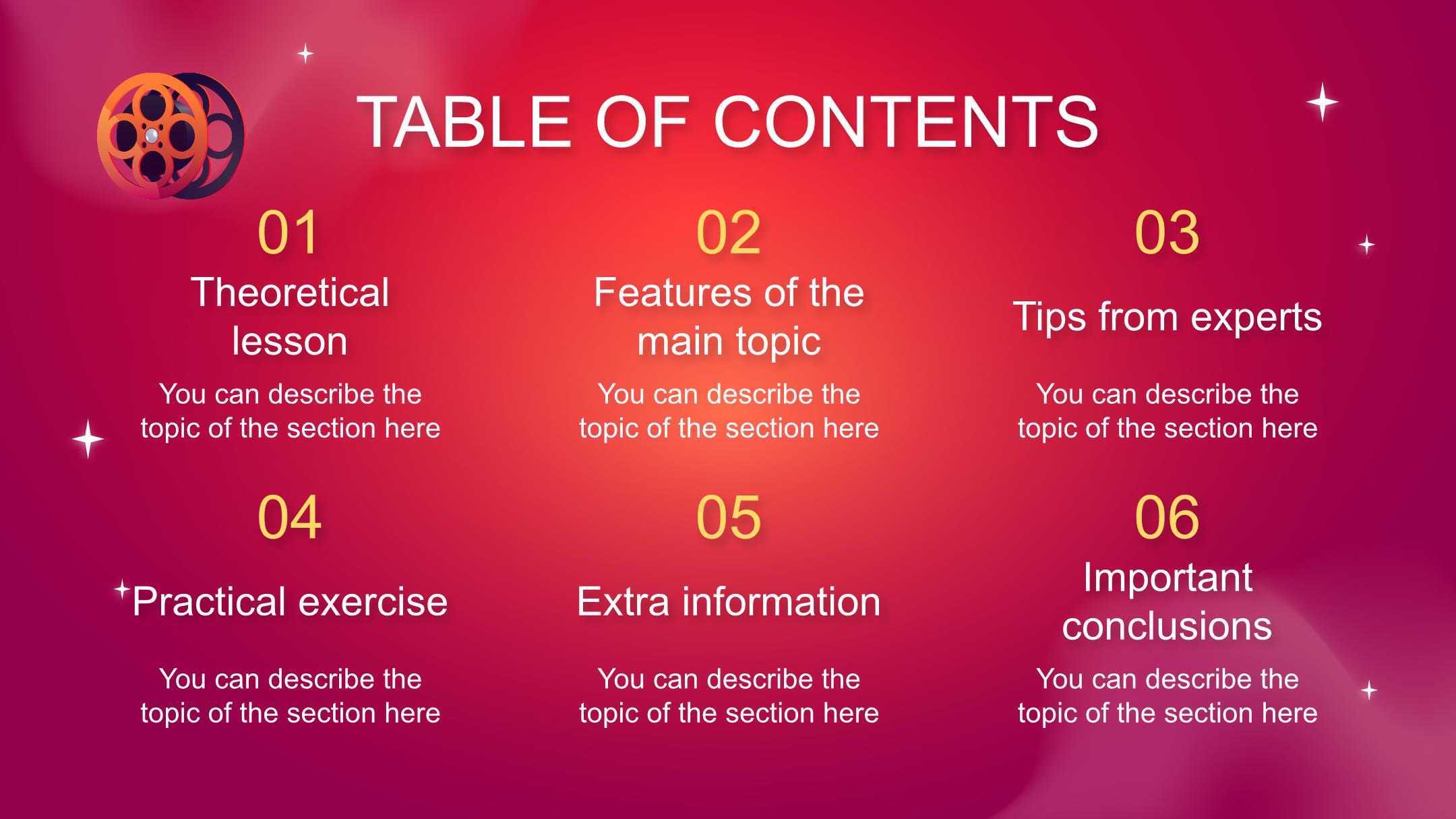 TABLE OF CONTENTS

01
Theoretical lesson
You can describe the topic of the section here

02
Features of the main topic
You can describe the topic of the section here

03
Tips from experts
You can describe the topic of the section here

04
Practical exercise
You can describe the topic of the section here

05
Extra information
You can describe the topic of the section here

06
Important conclusions
You can describe the topic of the section here